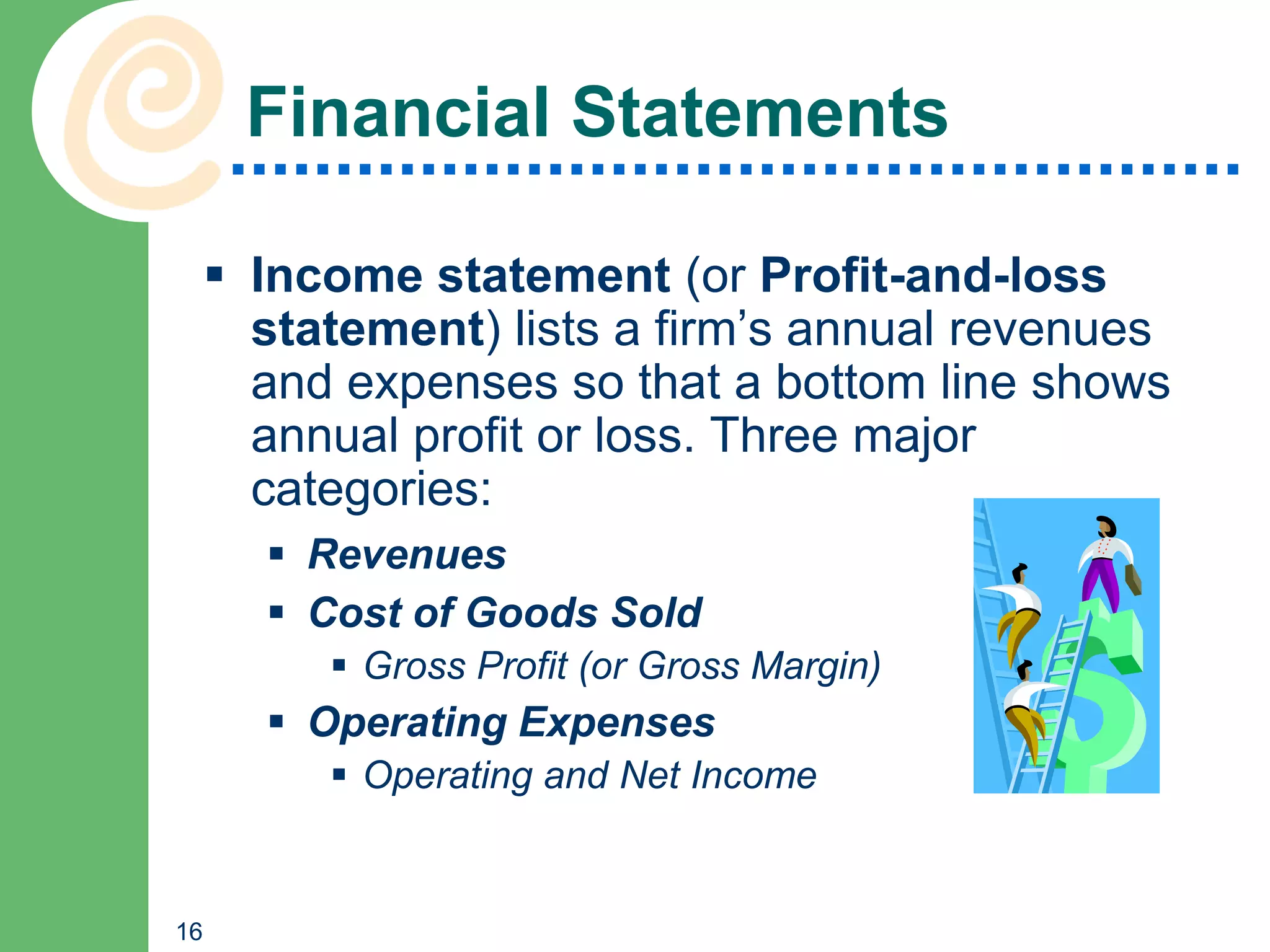 Financial Statements

▪ Income statement (or Profit-and-loss statement) lists a firm’s annual revenues and expenses so that a bottom line shows annual profit or loss. Three major categories:

▪ Revenues
▪ Cost of Goods Sold
▪ Gross Profit (or Gross Margin)
▪ Operating Expenses
▪ Operating and Net Income

16